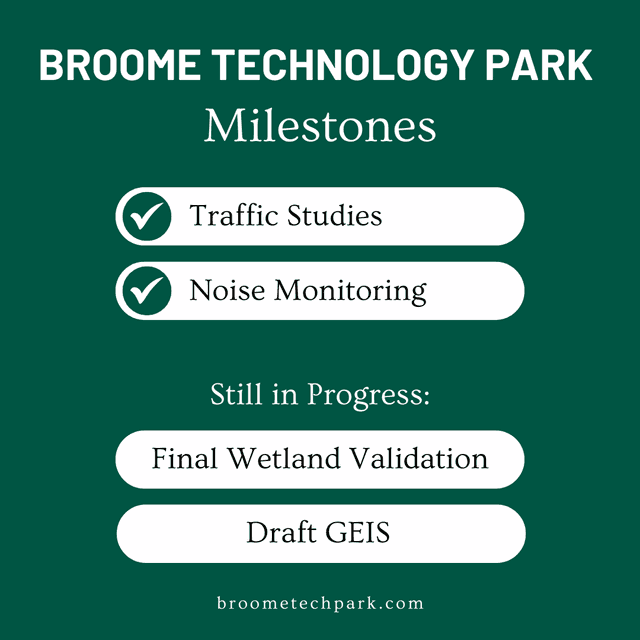 BROOME TECHNOLOGY PARK
Milestones

Traffic Studies

Noise Monitoring

Still in Progress:

Final Wetland Validation

Draft GEIS

broometechpark.com